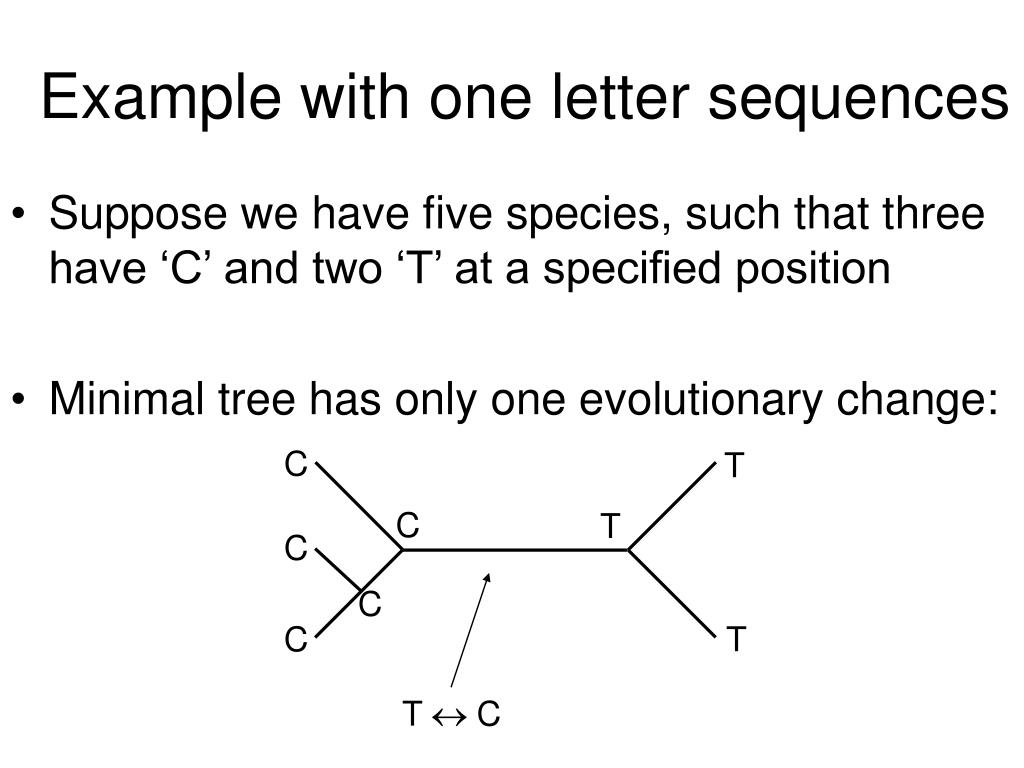 Example with one letter sequences

• Suppose we have five species, such that three have ‘C’ and two ‘T’ at a specified position

• Minimal tree has only one evolutionary change:

C
T
C
T
C
C
C
T

$T \leftrightarrow C$